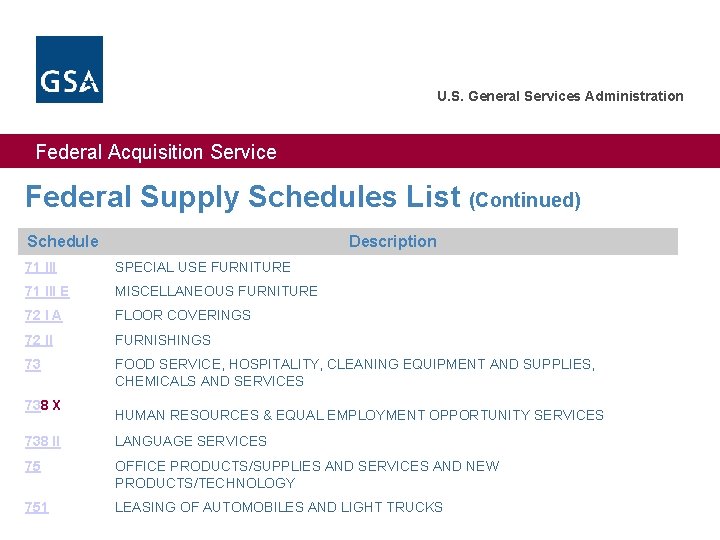 GSA

U.S. General Services Administration

Federal Acquisition Service

Federal Supply Schedules List (Continued)

| Schedule | Description |
|---|---|
| 71 III | SPECIAL USE FURNITURE |
| 71 III E | MISCELLANEOUS FURNITURE |
| 72 I A | FLOOR COVERINGS |
| 72 II | FURNISHINGS |
| 73 | FOOD SERVICE, HOSPITALITY, CLEANING EQUIPMENT AND SUPPLIES, CHEMICALS AND SERVICES |
| 738 X | HUMAN RESOURCES & EQUAL EMPLOYMENT OPPORTUNITY SERVICES |
| 738 II | LANGUAGE SERVICES |
| 75 | OFFICE PRODUCTS/SUPPLIES AND SERVICES AND NEW PRODUCTS/TECHNOLOGY |
| 751 | LEASING OF AUTOMOBILES AND LIGHT TRUCKS |